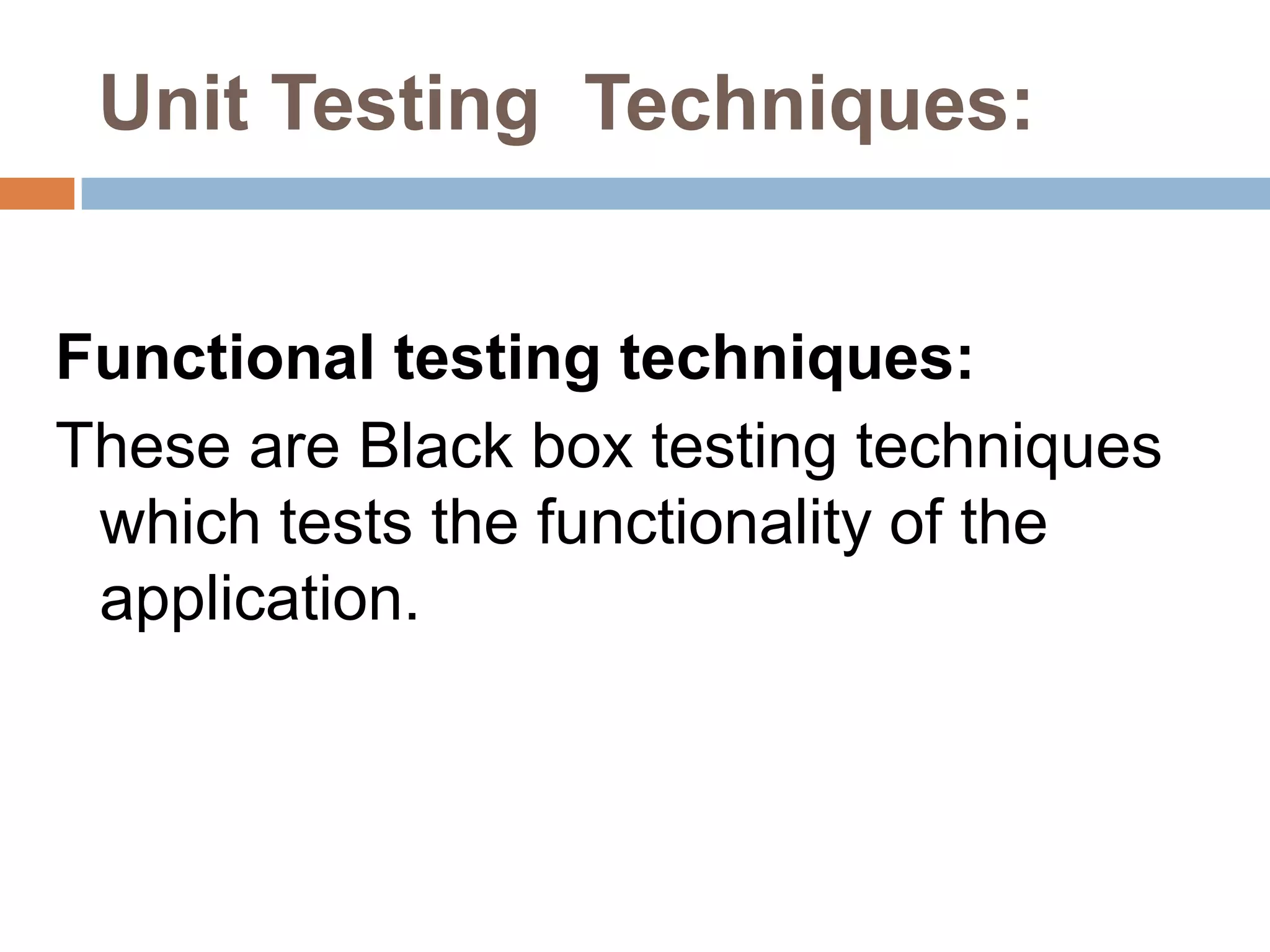 Unit Testing Techniques:

Functional testing techniques:

These are Black box testing techniques which tests the functionality of the application.